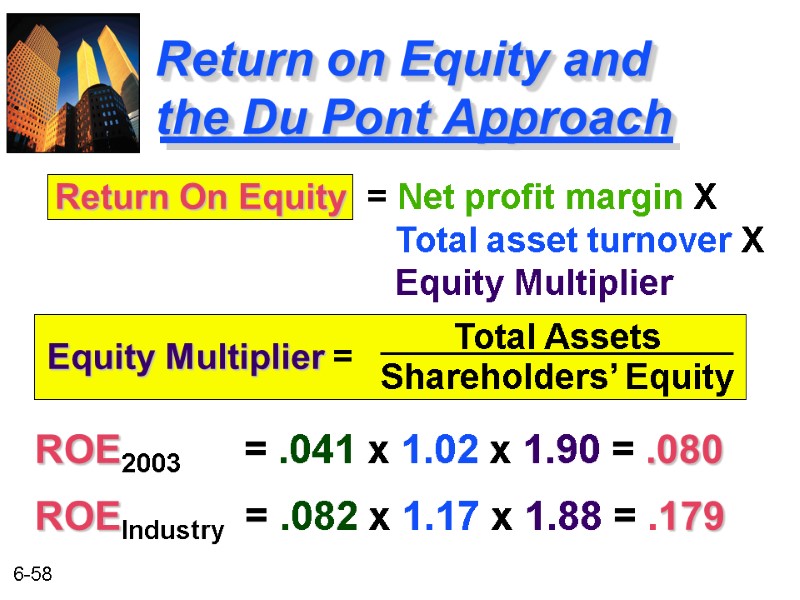 Return on Equity and the Du Pont Approach

Return On Equity = Net profit margin X Total asset turnover X Equity Multiplier

Equity Multiplier = $\frac{\text{Total Assets}}{\text{Shareholders' Equity}}$

$ROE_{2003}$ = .041 x 1.02 x 1.90 = .080

$ROE_{Industry}$ = .082 x 1.17 x 1.88 = .179

6-58